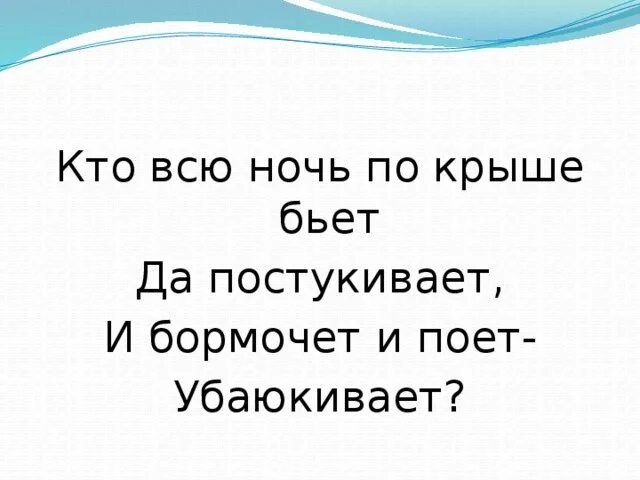 Кто всю ночь по крыше бьет
Да постукивает,
И бормочет и поет-
Убаюкивает?